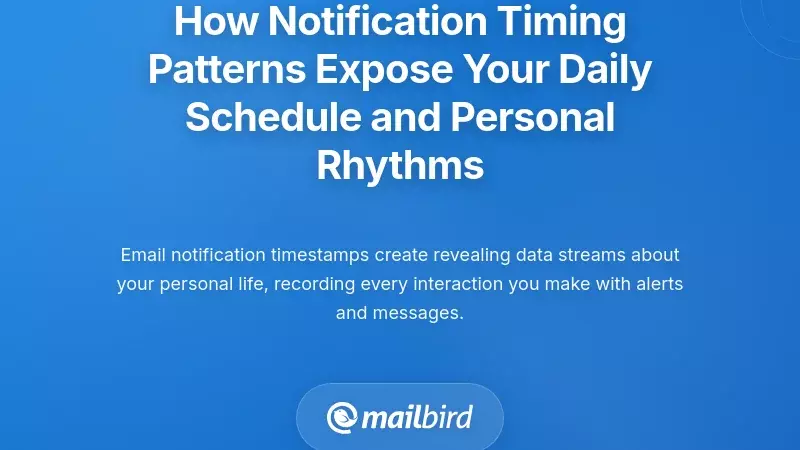 How Notification Timing Patterns Expose Your Daily Schedule and Personal Rhythms

Email notification timestamps create revealing data streams about your personal life, recording every interaction you make with alerts and messages.

mailbird